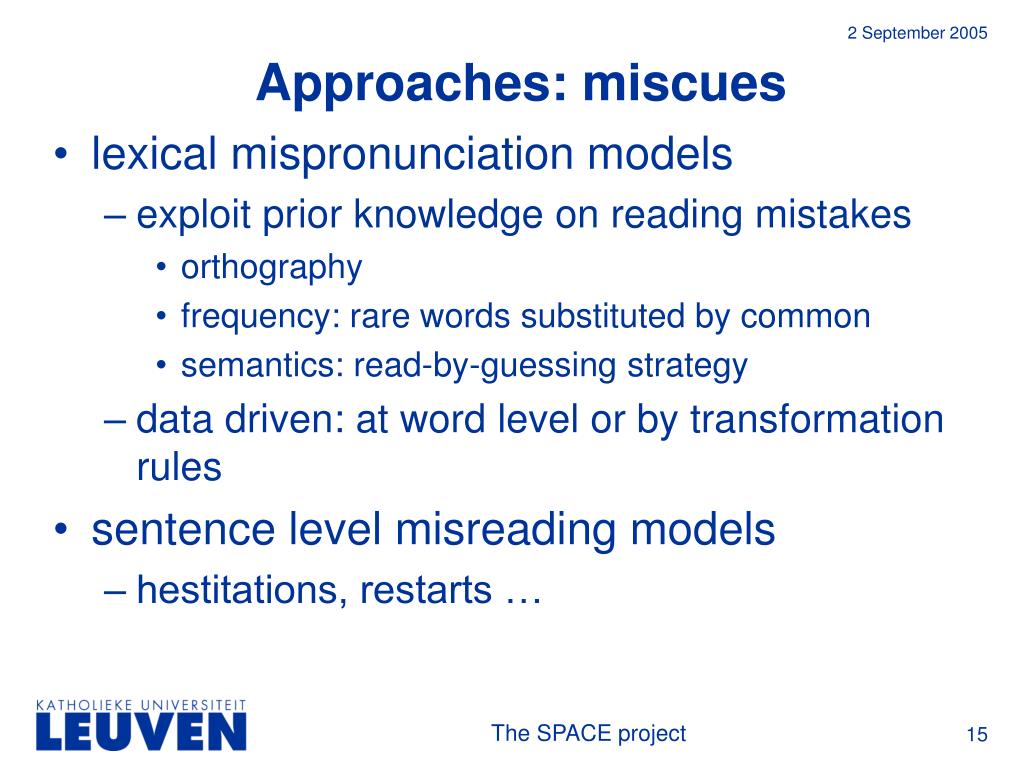 2 September 2005

Approaches: miscues

• lexical mispronunciation models
– exploit prior knowledge on reading mistakes
• orthography
• frequency: rare words substituted by common
• semantics: read-by-guessing strategy
– data driven: at word level or by transformation rules
• sentence level misreading models
– hestitations, restarts …

KATHOLIEKE UNIVERSITEIT
LEUVEN

The SPACE project

15